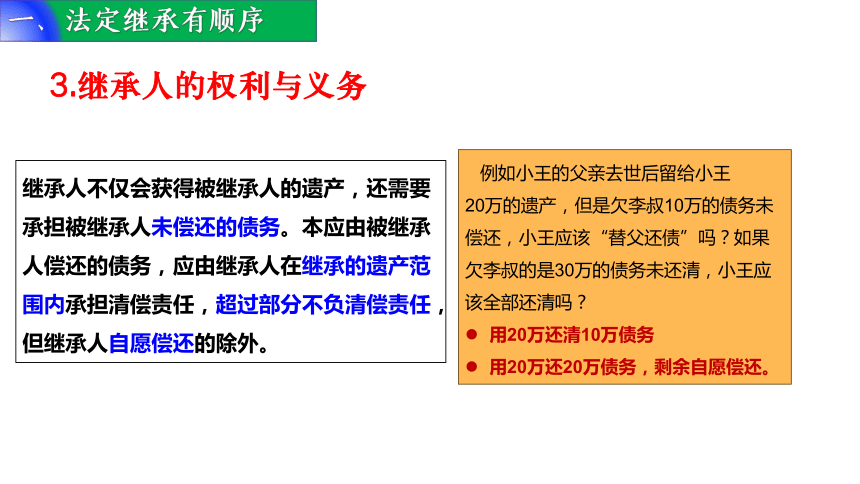 一、法定继承有顺序

3.继承人的权利与义务

继承人不仅会获得被继承人的遗产，还需要承担被继承人未偿还的债务。本应由被继承人偿还的债务，应由继承人在继承的遗产范围内承担清偿责任，超过部分不负清偿责任，但继承人自愿偿还的除外。

例如小王的父亲去世后留给小王20万的遗产，但是欠李叔10万的债务未偿还，小王应该“替父还债”吗？如果欠李叔的是30万的债务未还清，小王应该全部还清吗？

● 用20万还清10万债务

● 用20万还20万债务，剩余自愿偿还。